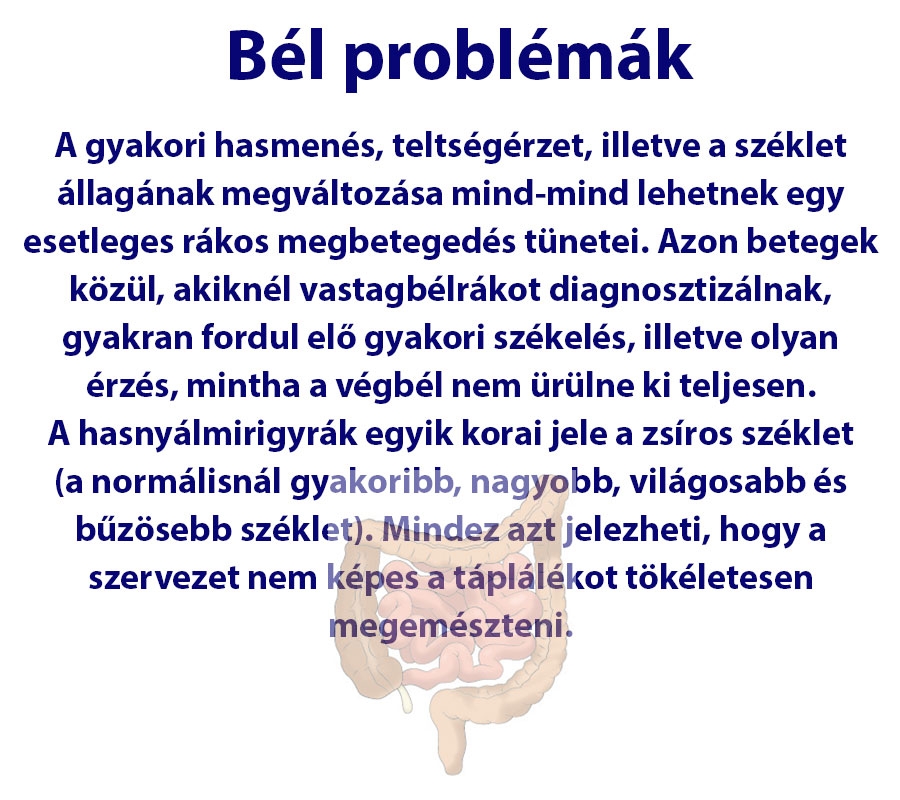 Bél problémák

A gyakori hasmenés, teltségérzet, illetve a széklet állagának megváltozása mind-mind lehetnek egy esetleges rákos megbetegedés tünetei. Azon betegek közül, akiknél vastagbélrákot diagnosztizálnak, gyakran fordul elő gyakori székelés, illetve olyan érzés, mintha a végbél nem ürülne ki teljesen.
A hasnyálmirigyrák egyik korai jele a zsíros széklet (a normálisnál gyakoribb, nagyobb, világosabb és bűzösebb széklet). Mindez azt jelezheti, hogy a szervezet nem képes a táplálékot tökéletesen megemészteni.